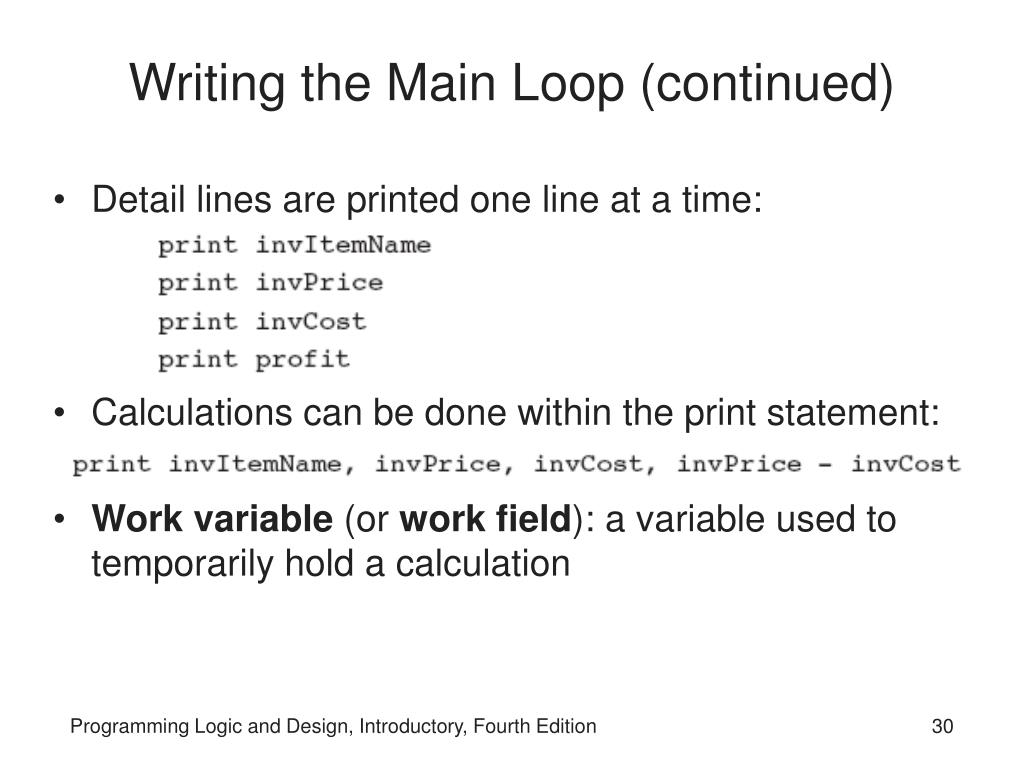 Writing the Main Loop (continued)

• Detail lines are printed one line at a time:

print invItemName
print invPrice
print invCost
print profit

• Calculations can be done within the print statement:

print invItemName, invPrice, invCost, invPrice - invCost

• Work variable (or work field): a variable used to temporarily hold a calculation

Programming Logic and Design, Introductory, Fourth Edition

30